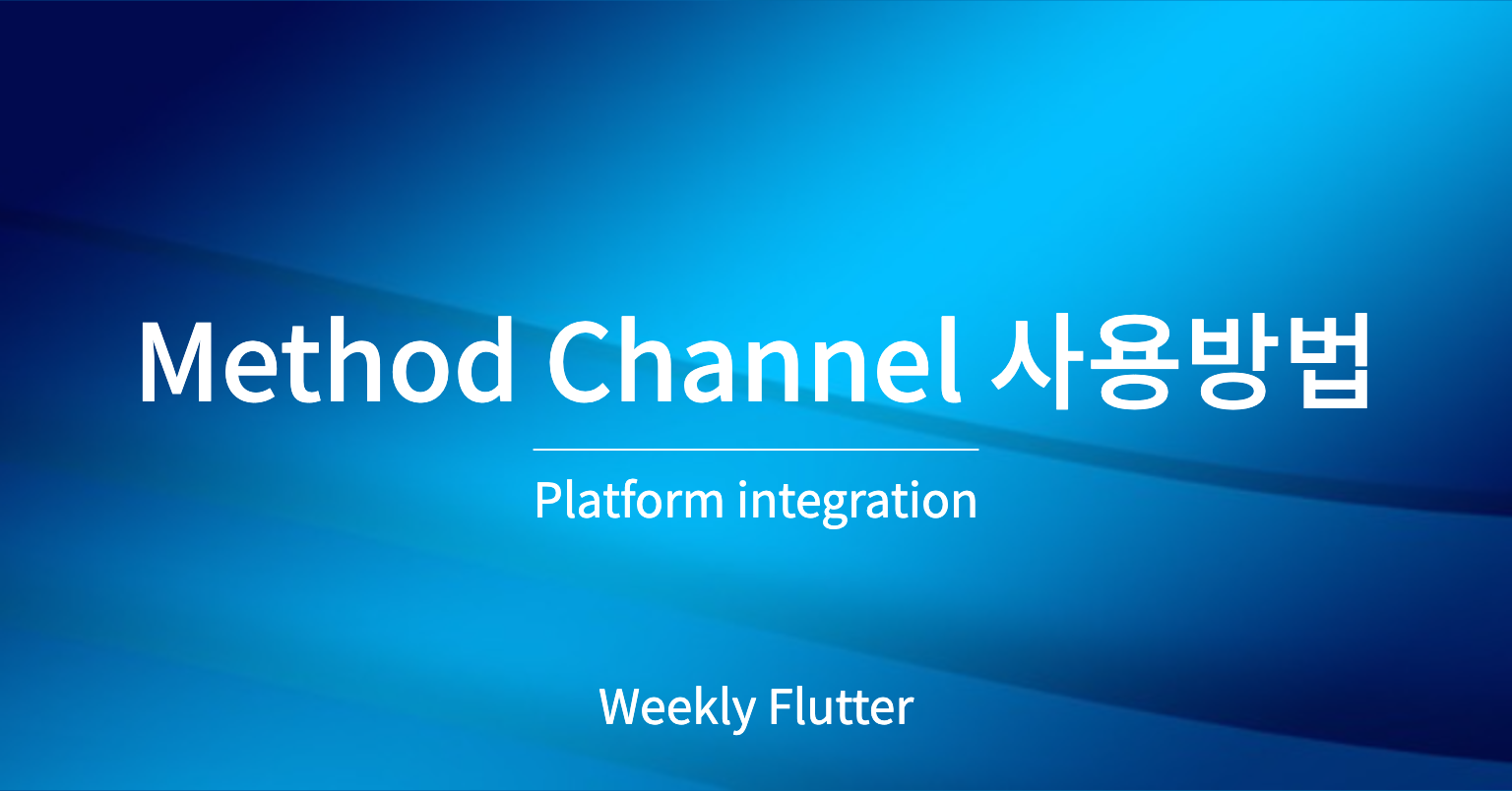 Method Channel 사용방법

Platform integration

Weekly Flutter